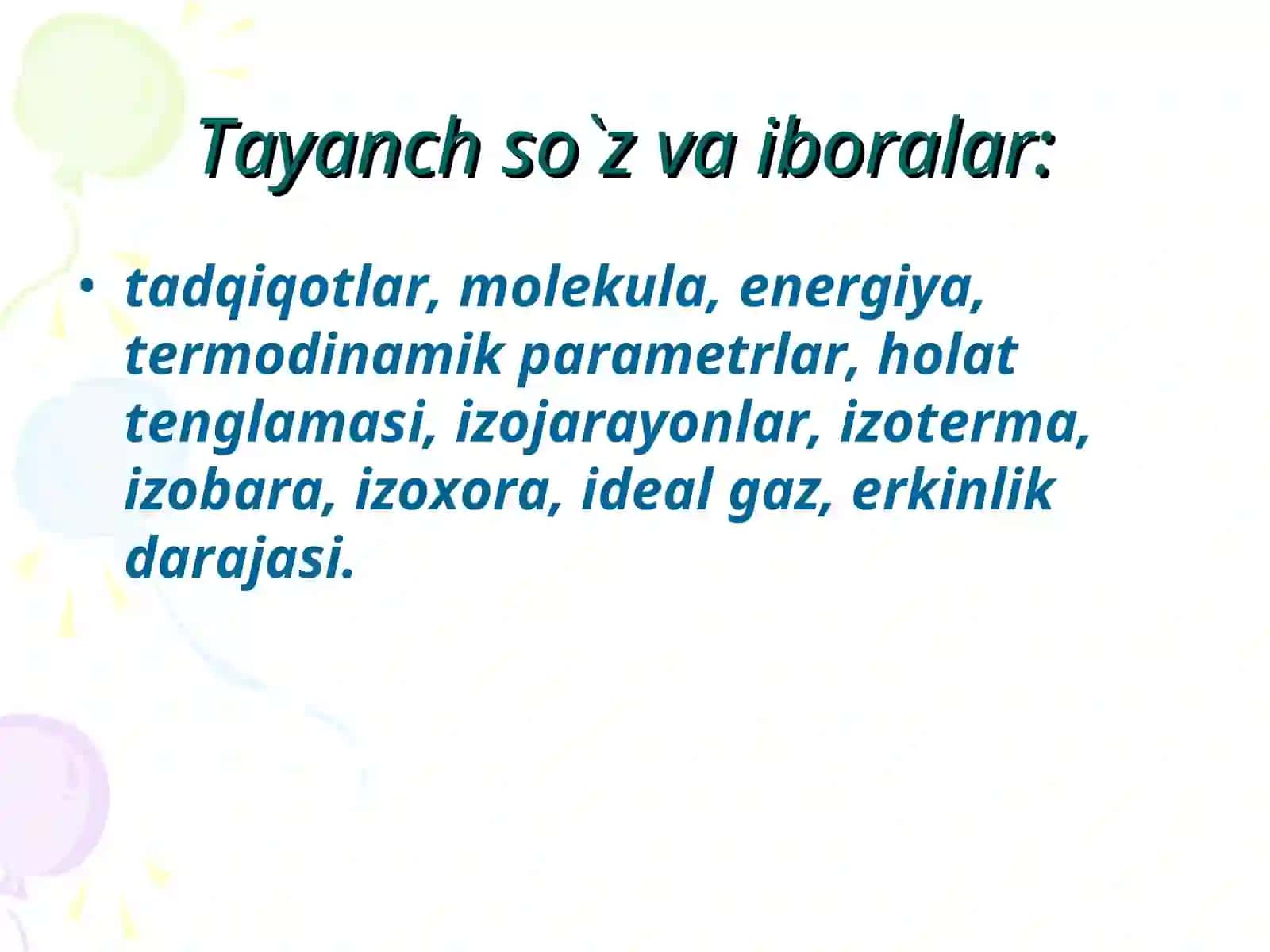 Tayanch so`z va iboralar:

• tadqiqotlar, molekula, energiya, termodinamik parametrlar, holat tenglamasi, izojarayonlar, izoterma, izobara, izoxora, ideal gaz, erkinlik darajasi.